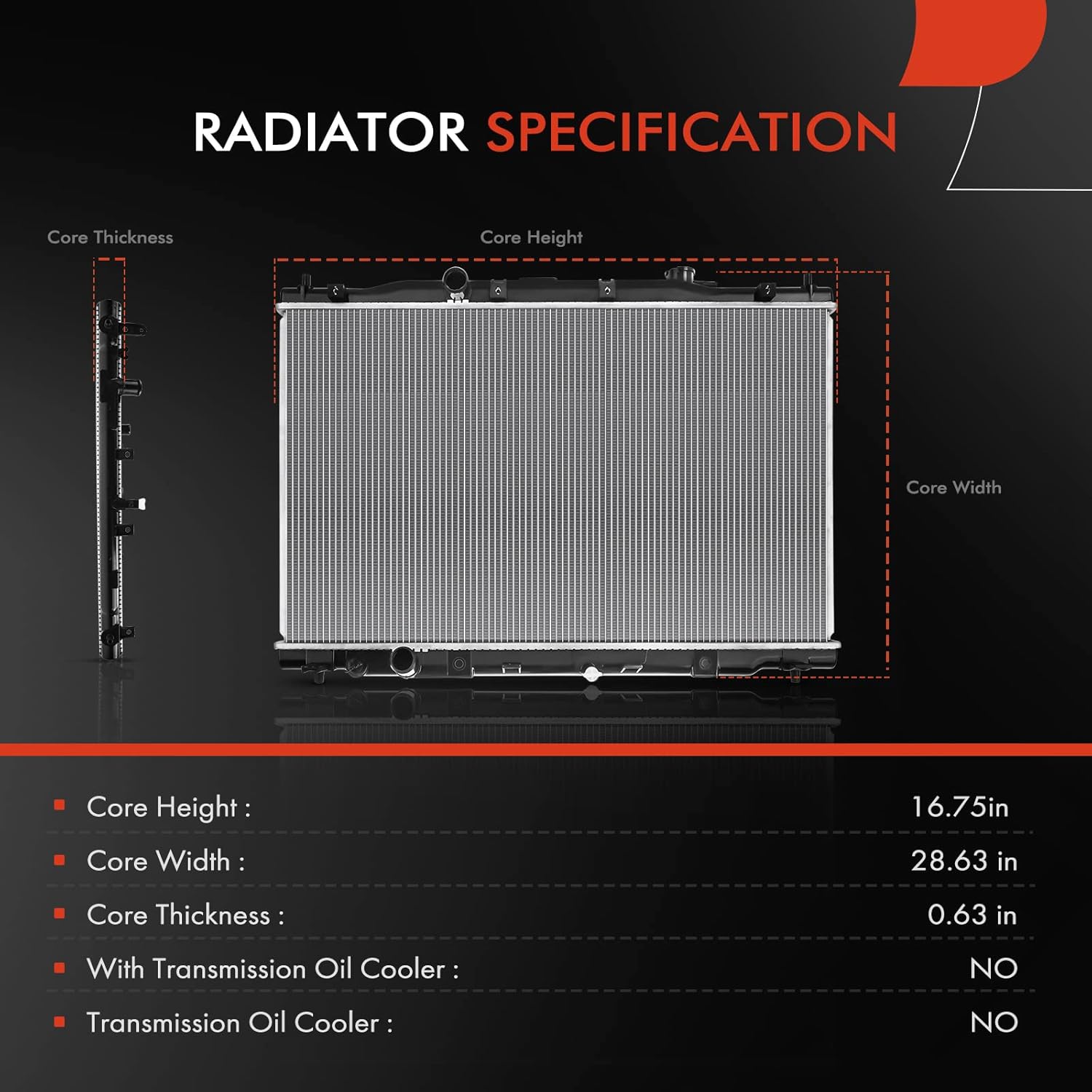 RADIATOR SPECIFICATION

Core Thickness

Core Height

Core Width

Core Height : 16.75in

Core Width : 28.63 in

Core Thickness : 0.63 in

With Transmission Oil Cooler : NO

Transmission Oil Cooler : NO